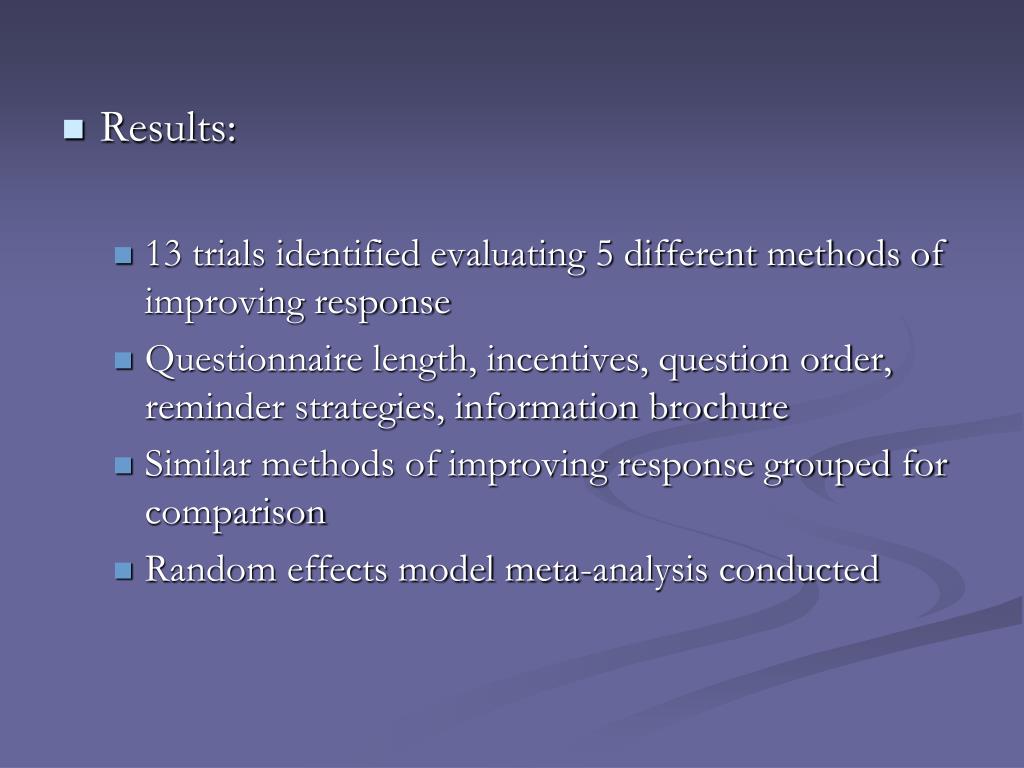 Results:

13 trials identified evaluating 5 different methods of improving response

Questionnaire length, incentives, question order, reminder strategies, information brochure

Similar methods of improving response grouped for comparison

Random effects model meta-analysis conducted